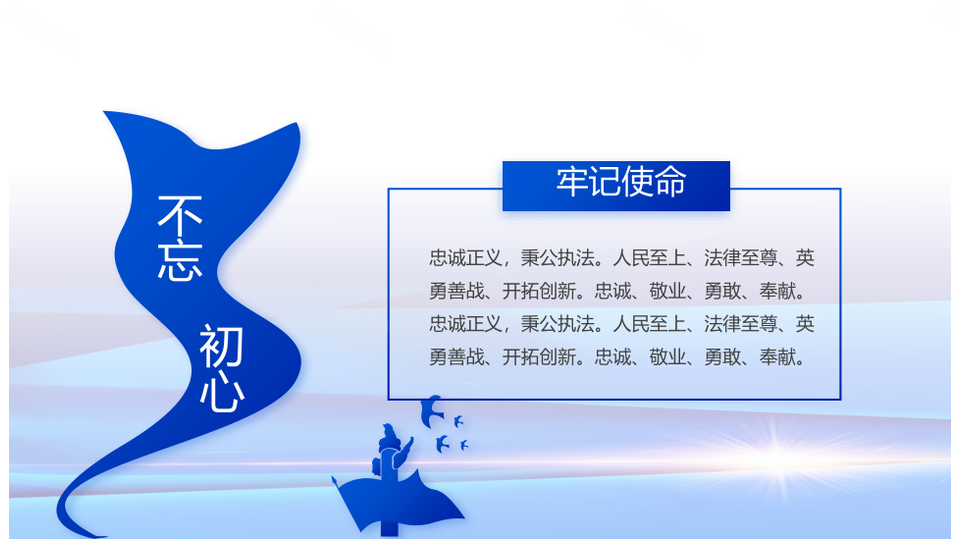 不忘

初心

牢记使命

忠诚正义，秉公执法。人民至上、法律至尊、英勇善战、开拓创新。忠诚、敬业、勇敢、奉献。忠诚正义，秉公执法。人民至上、法律至尊、英勇善战、开拓创新。忠诚、敬业、勇敢、奉献。